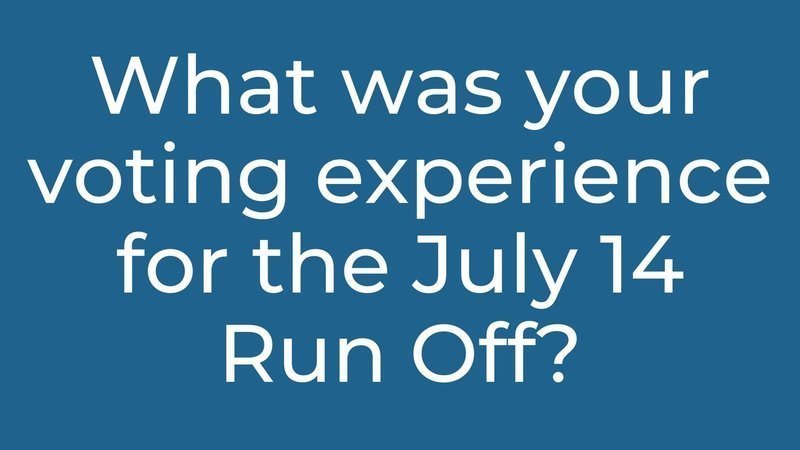 What was your voting experience for the July 14 Run Off?